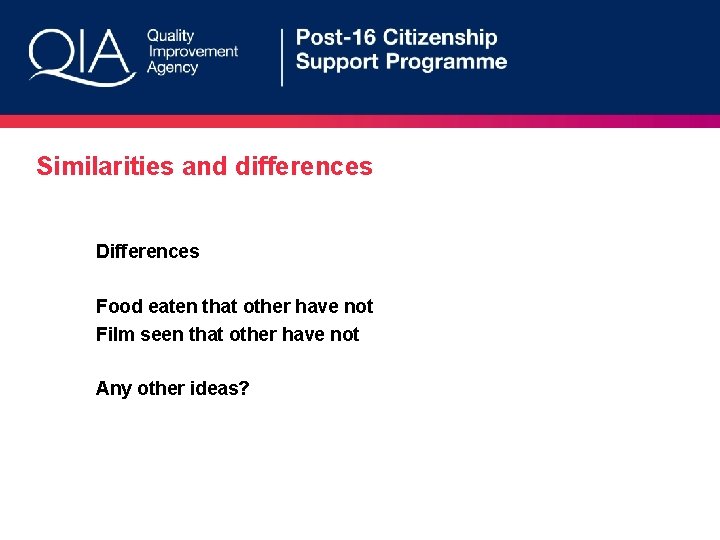 QIA Quality Improvement Agency

Post-16 Citizenship Support Programme

Similarities and differences

Differences

Food eaten that other have not
Film seen that other have not

Any other ideas?